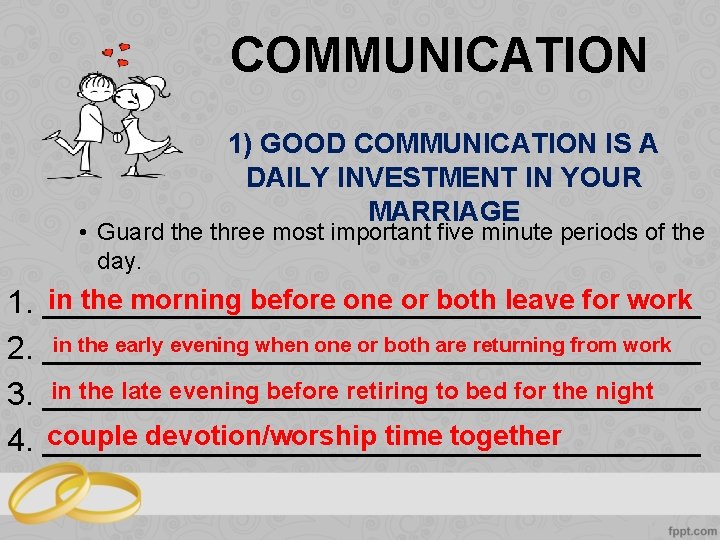 COMMUNICATION

1) GOOD COMMUNICATION IS A DAILY INVESTMENT IN YOUR MARRIAGE

• Guard the three most important five minute periods of the day.

1. in the morning before one or both leave for work

2. in the early evening when one or both are returning from work

3. in the late evening before retiring to bed for the night

4. couple devotion/worship time together

fppt.com